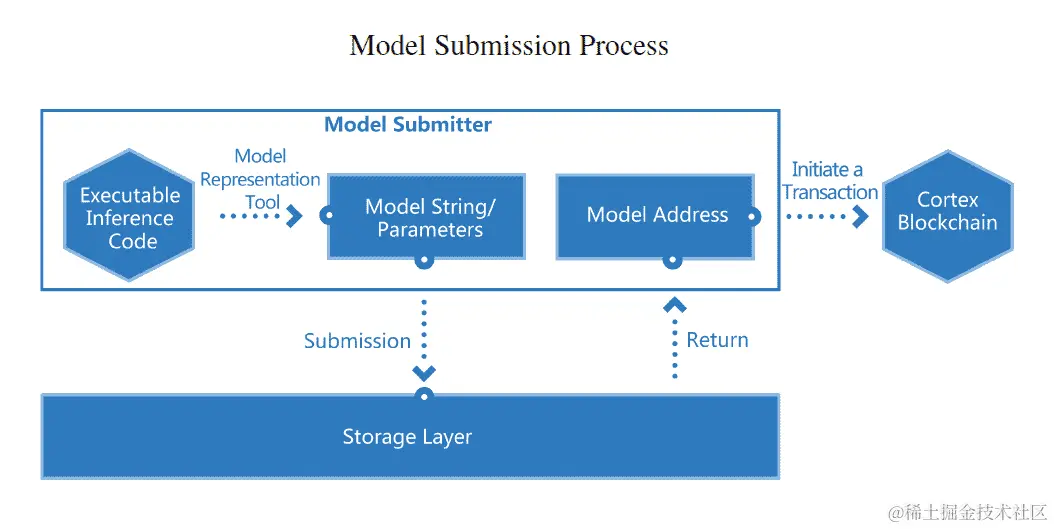 Model Submission Process

Model Submitter

Executable Inference Code

Model Representation Tool

Model String/ Parameters

Model Address

Initiate a Transaction

Cortex Blockchain

Submission

Return

Storage Layer

@稀土掘金技术社区